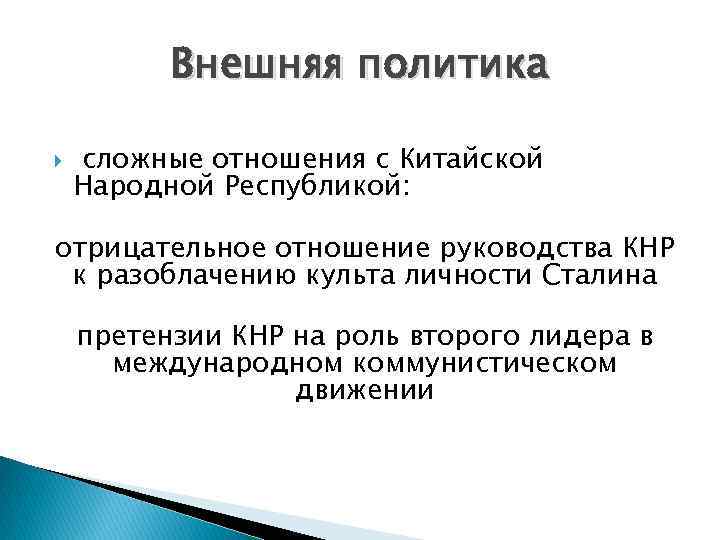 Внешняя политика

сложные отношения с Китайской Народной Республикой:

отрицательное отношение руководства КНР к разоблачению культа личности Сталина

претензии КНР на роль второго лидера в международном коммунистическом движении